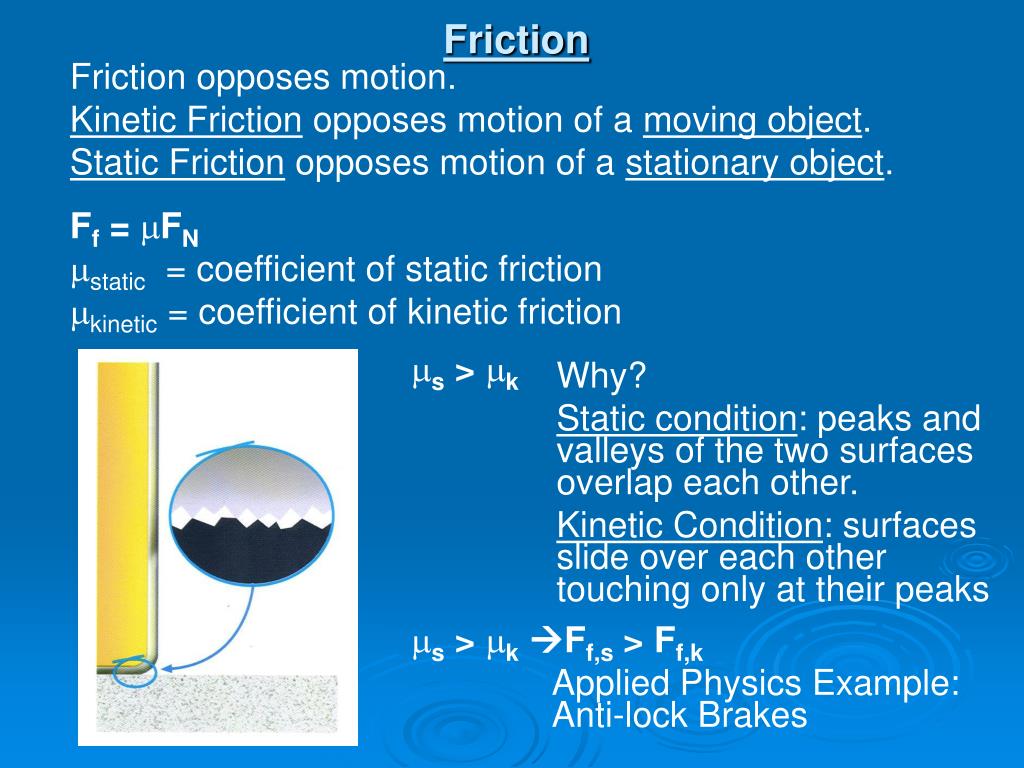 Friction

Friction opposes motion.

Kinetic Friction opposes motion of a moving object.

Static Friction opposes motion of a stationary object.

$F_f = \mu F_N$

$\mu_{static}$ = coefficient of static friction

$\mu_{kinetic}$ = coefficient of kinetic friction

$\mu_s > \mu_k$

Why?

Static condition: peaks and valleys of the two surfaces overlap each other.

Kinetic Condition: surfaces slide over each other touching only at their peaks

$\mu_s > \mu_k \rightarrow F_{f,s} > F_{f,k}$

Applied Physics Example: Anti-lock Brakes